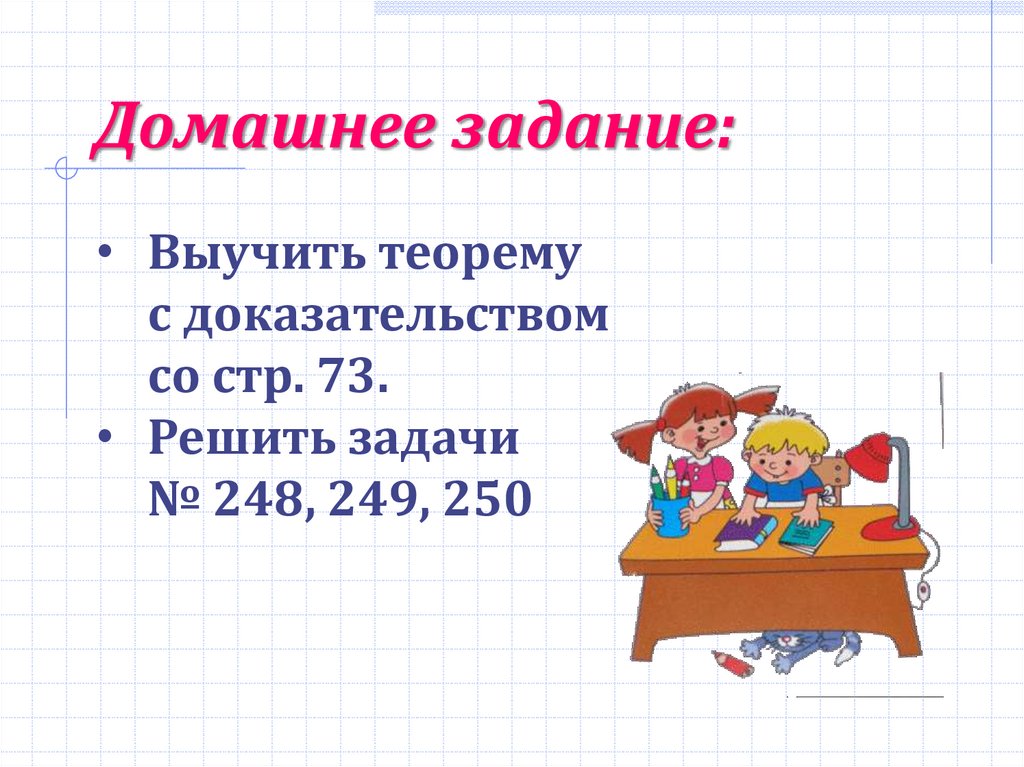 Домашнее задание:

• Выучить теорему с доказательством со стр. 73.
• Решить задачи № 248, 249, 250